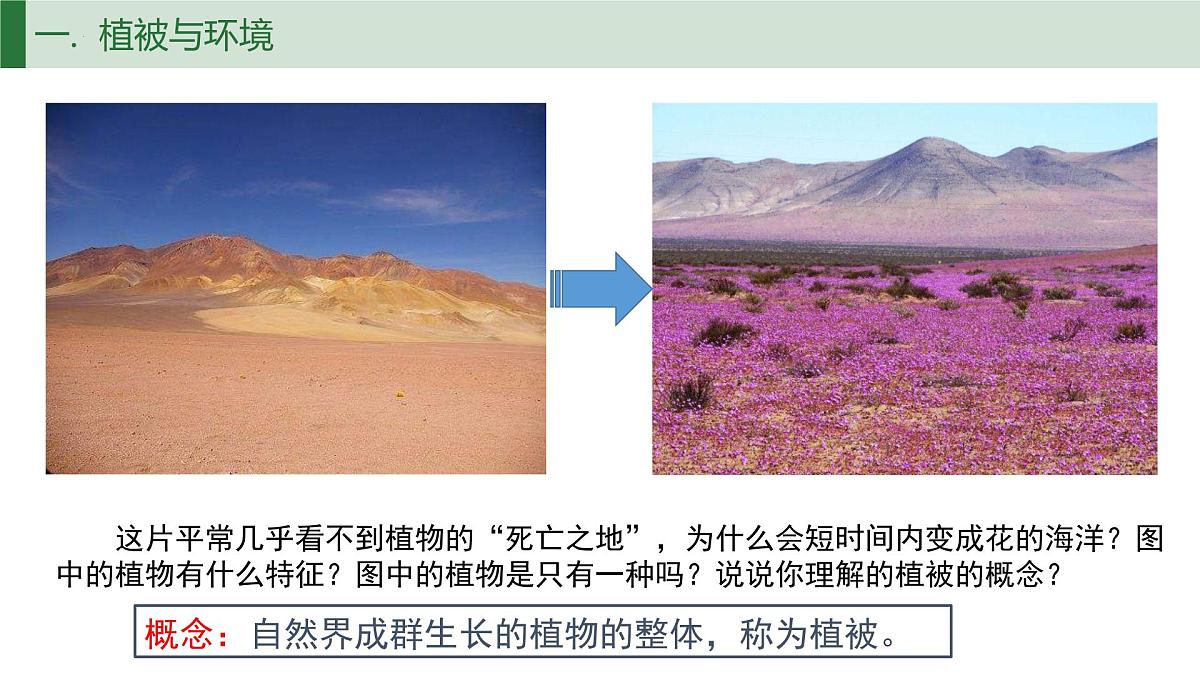 一. 植被与环境

这片平常几乎看不到植物的“死亡之地”，为什么会短时间内变成花的海洋？图中的植物有什么特征？图中的植物是只有一种吗？说说你理解的植被的概念？

概念：自然界成群生长的植物的整体，称为植被。